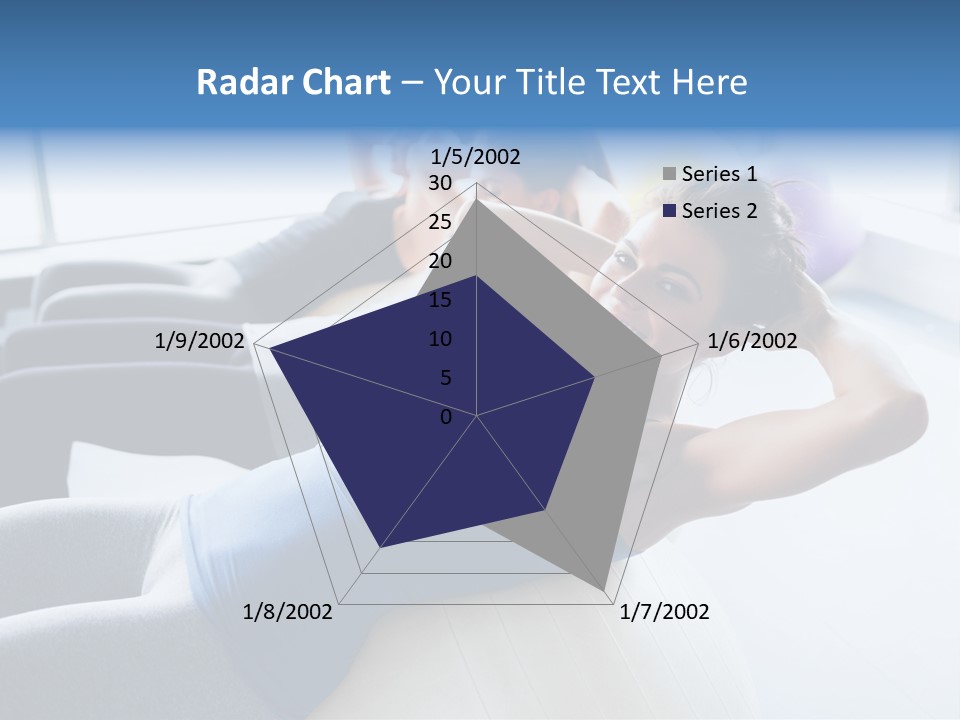 Radar Chart – Your Title Text Here

1/5/2002
30
25
20
15
10
5
0
1/6/2002
1/7/2002
1/8/2002
1/9/2002

Series 1
Series 2